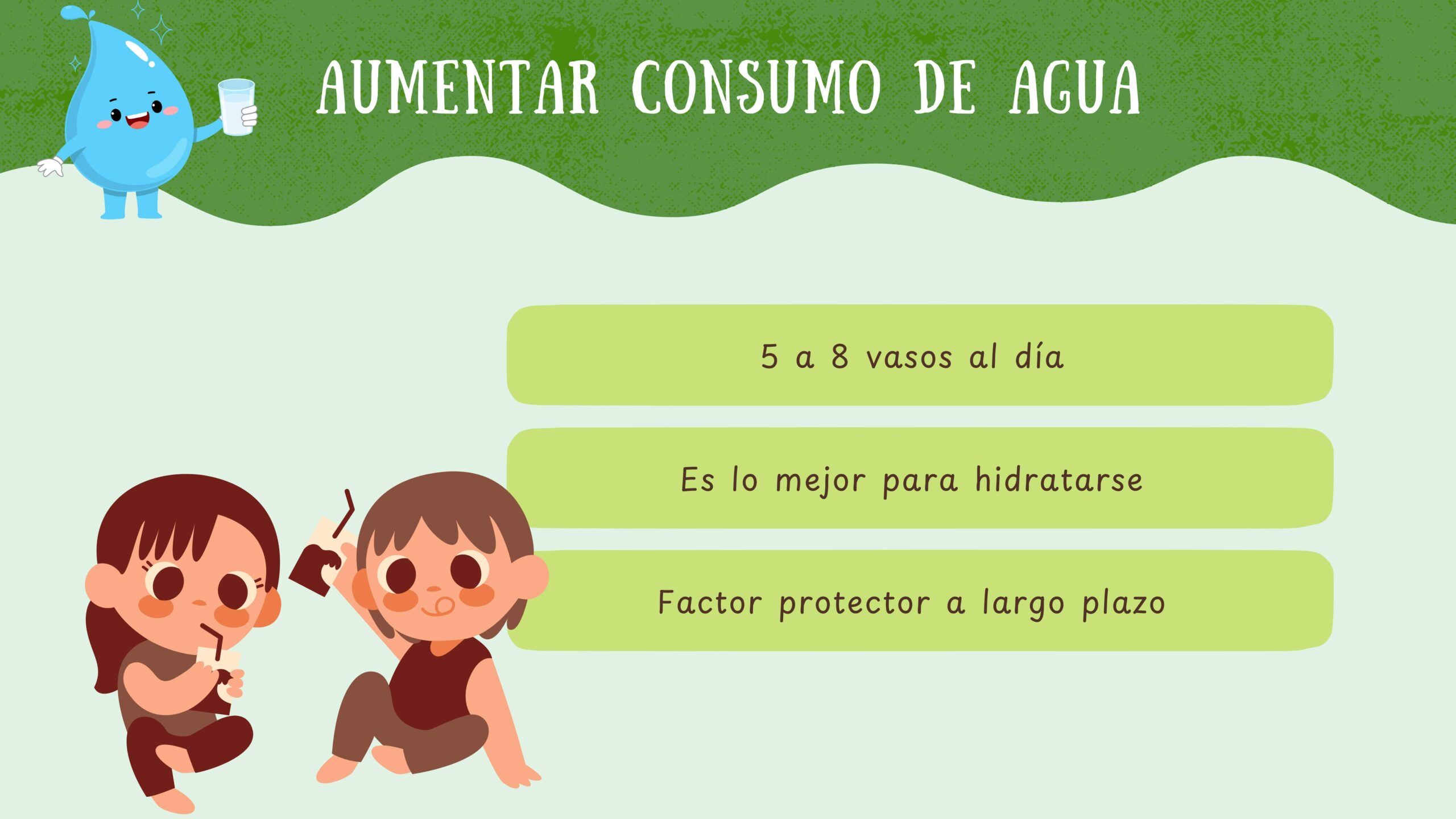 AUMENTAR CONSUMO DE AGUA

5 a 8 vasos al día

Es lo mejor para hidratarse

Factor protector a largo plazo